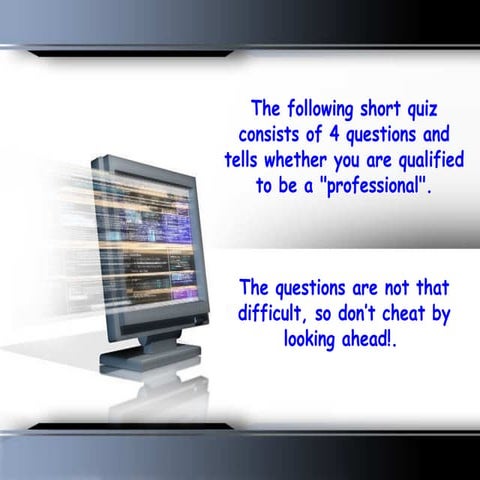 The following short quiz consists of 4 questions and tells whether you are qualified to be a "professional".

The questions are not that difficult, so don't cheat by looking ahead!.